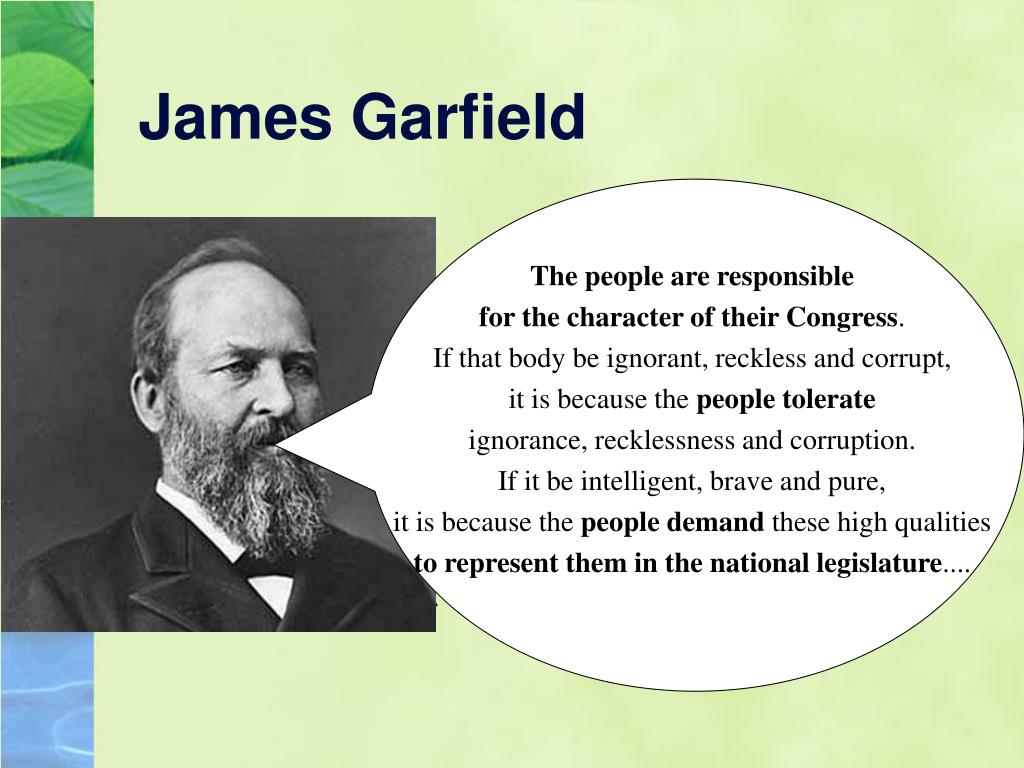 James Garfield

The people are responsible for the character of their Congress. If that body be ignorant, reckless and corrupt, it is because the people tolerate ignorance, recklessness and corruption. If it be intelligent, brave and pure, it is because the people demand these high qualities to represent them in the national legislature....